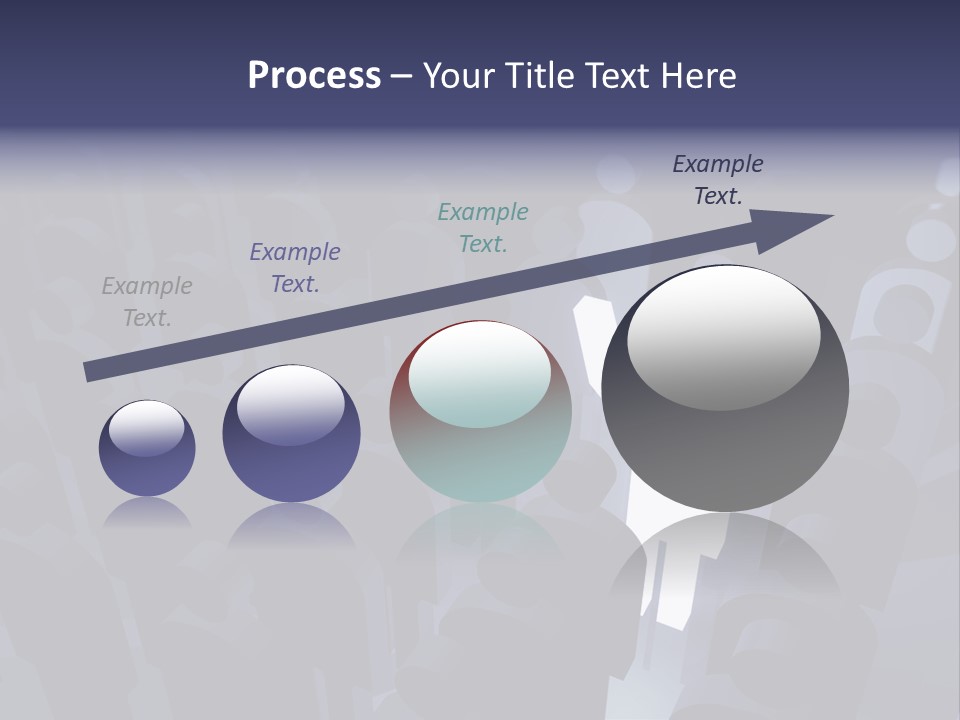 Process – Your Title Text Here

Example Text.

Example Text.

Example Text.

Example Text.